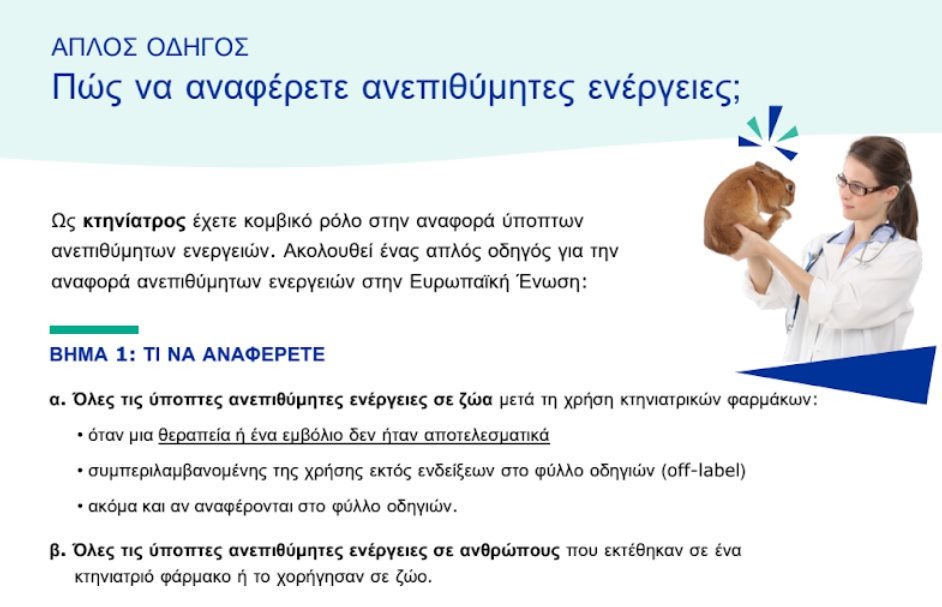 ΑΠΛΟΣ ΟΔΗΓΟΣ
Πώς να αναφέρετε ανεπιθύμητες ενέργειες;

Ως κτηνίατρος έχετε κομβικό ρόλο στην αναφορά ύποπτων ανεπιθύμητων ενεργειών. Ακολουθεί ένας απλός οδηγός για την αναφορά ανεπιθύμητων ενεργειών στην Ευρωπαϊκή Ένωση:

ΒΗΜΑ 1: ΤΙ ΝΑ ΑΝΑΦΕΡΕΤΕ

α. Όλες τις ύποπτες ανεπιθύμητες ενέργειες σε ζώα μετά τη χρήση κτηνιατρικών φαρμάκων:

• όταν μια θεραπεία ή ένα εμβόλιο δεν ήταν αποτελεσματικά

• συμπεριλαμβανομένης της χρήσης εκτός ενδείξεων στο φύλλο οδηγιών (off-label)

• ακόμα και αν αναφέρονται στο φύλλο οδηγιών.

β. Όλες τις ύποπτες ανεπιθύμητες ενέργειες σε ανθρώπους που εκτέθηκαν σε ένα κτηνιατριό φάρμακο ή το χορήγησαν σε ζώο.